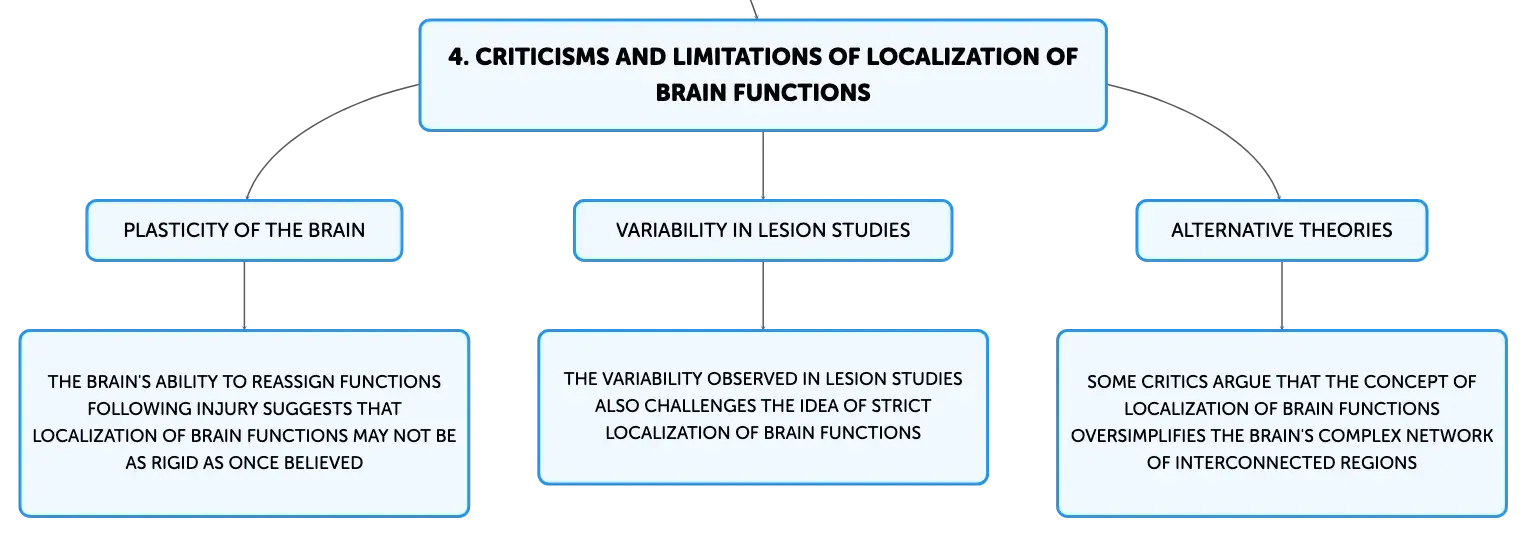 4. CRITICISMS AND LIMITATIONS OF LOCALIZATION OF BRAIN FUNCTIONS

PLASTICITY OF THE BRAIN

THE BRAIN'S ABILITY TO REASSIGN FUNCTIONS FOLLOWING INJURY SUGGESTS THAT LOCALIZATION OF BRAIN FUNCTIONS MAY NOT BE AS RIGID AS ONCE BELIEVED

VARIABILITY IN LESION STUDIES

THE VARIABILITY OBSERVED IN LESION STUDIES ALSO CHALLENGES THE IDEA OF STRICT LOCALIZATION OF BRAIN FUNCTIONS

ALTERNATIVE THEORIES

SOME CRITICS ARGUE THAT THE CONCEPT OF LOCALIZATION OF BRAIN FUNCTIONS OVERSIMPLIFIES THE BRAIN'S COMPLEX NETWORK OF INTERCONNECTED REGIONS